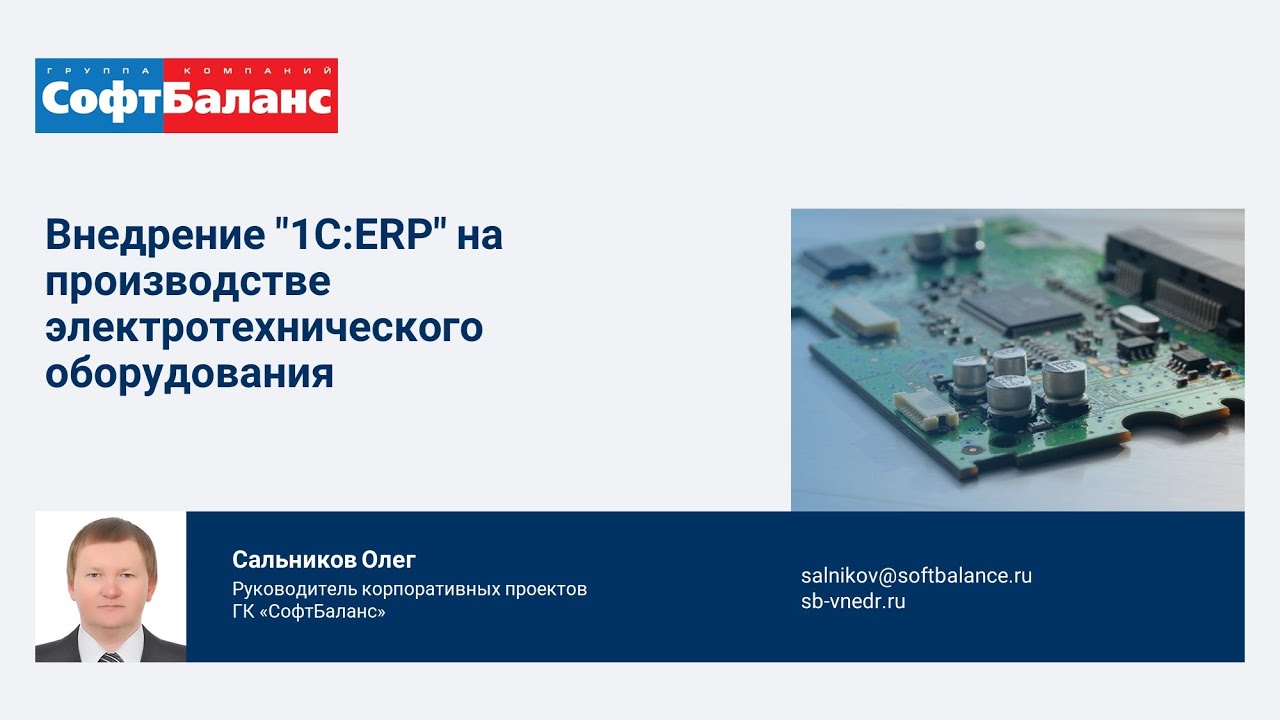 ГРУППА КОМПАНИЙ
СофтБаланс

Внедрение "1С:ERP" на производстве электротехнического оборудования

Сальников Олег
Руководитель корпоративных проектов
ГК «СофтБаланс»

salnikov@softbalance.ru
sb-vnedr.ru